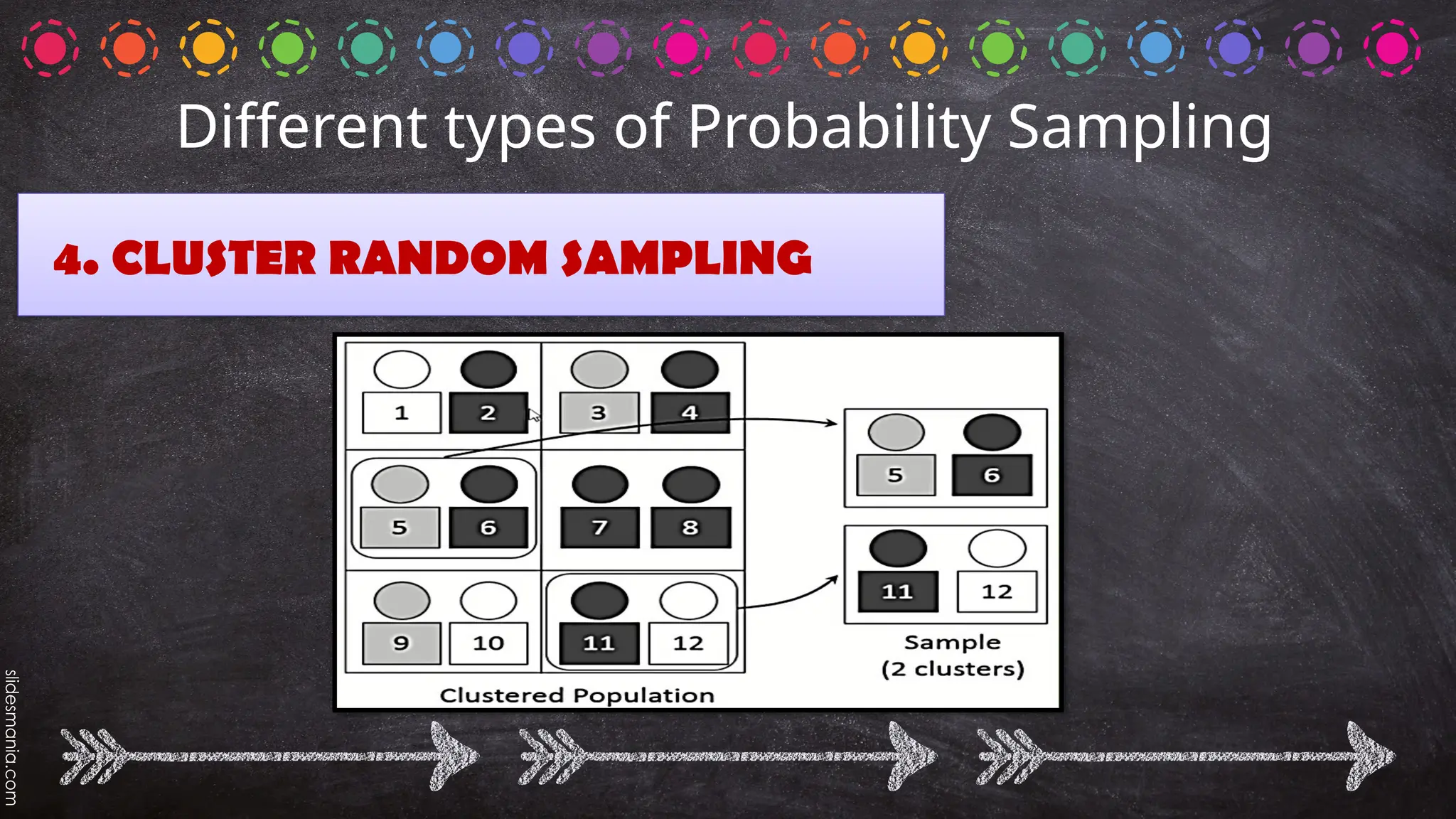 Different types of Probability Sampling

4. CLUSTER RANDOM SAMPLING

1 2 3 4
5 6 7 8
9 10 11 12

Clustered Population

5 6
11 12

Sample
(2 clusters)

slidesmania.com